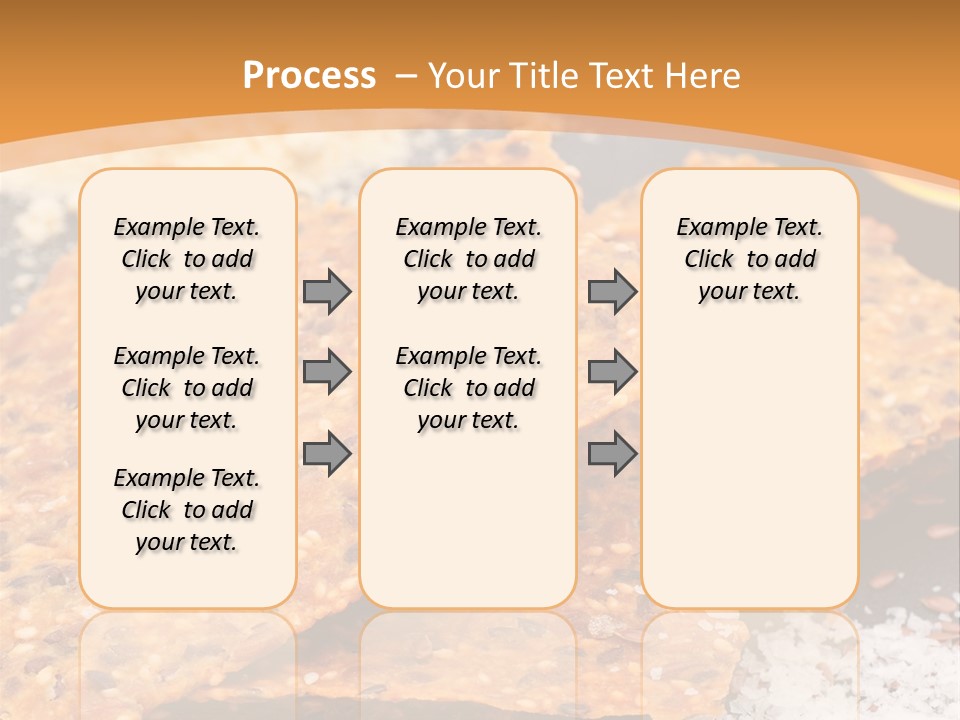 Process – Your Title Text Here

Example Text. Click to add your text.

Example Text. Click to add your text.

Example Text. Click to add your text.

Example Text. Click to add your text.

Example Text. Click to add your text.

Example Text. Click to add your text.